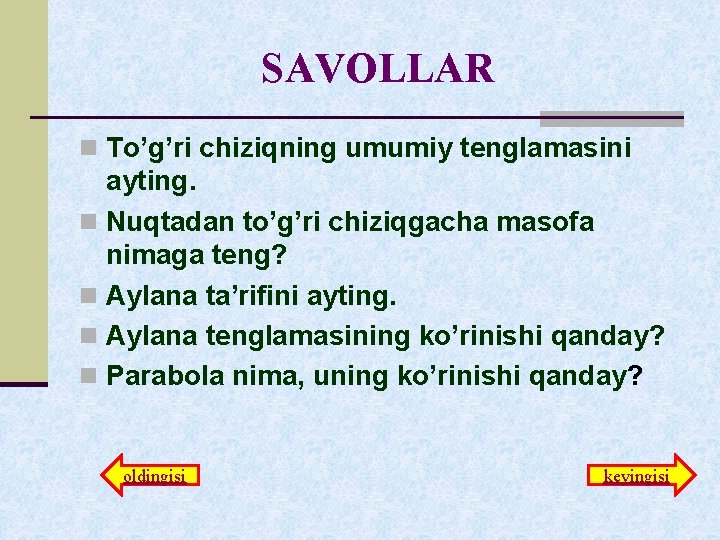 SAVOLLAR

To’g’ri chiziqning umumiy tenglamasini ayting.

Nuqtadan to’g’ri chiziqgacha masofa nimaga teng?

Aylana ta’rifini ayting.

Aylana tenglamasining ko’rinishi qanday?

Parabola nima, uning ko’rinishi qanday?

oldingisi

keyingisi